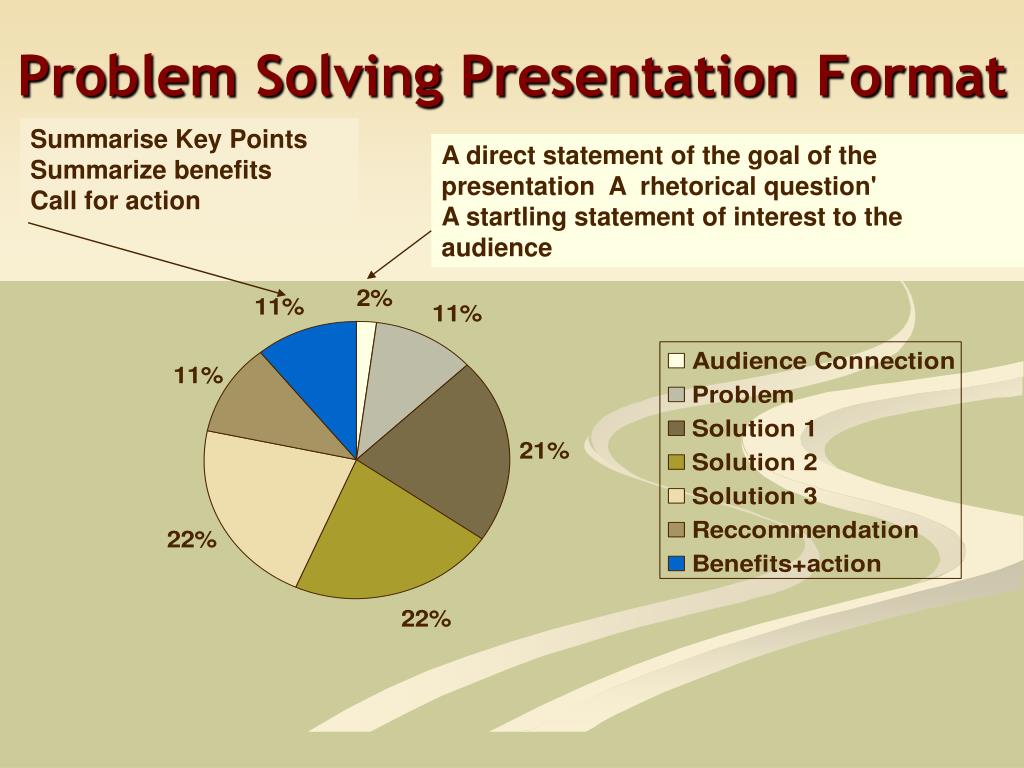 Problem Solving Presentation Format

Summarise Key Points
Summarize benefits
Call for action

A direct statement of the goal of the presentation A rhetorical question'
A startling statement of interest to the audience

11%
2%
11%
11%
21%
22%
22%

Audience Connection
Problem
Solution 1
Solution 2
Solution 3
Reccommendation
Benefits+action